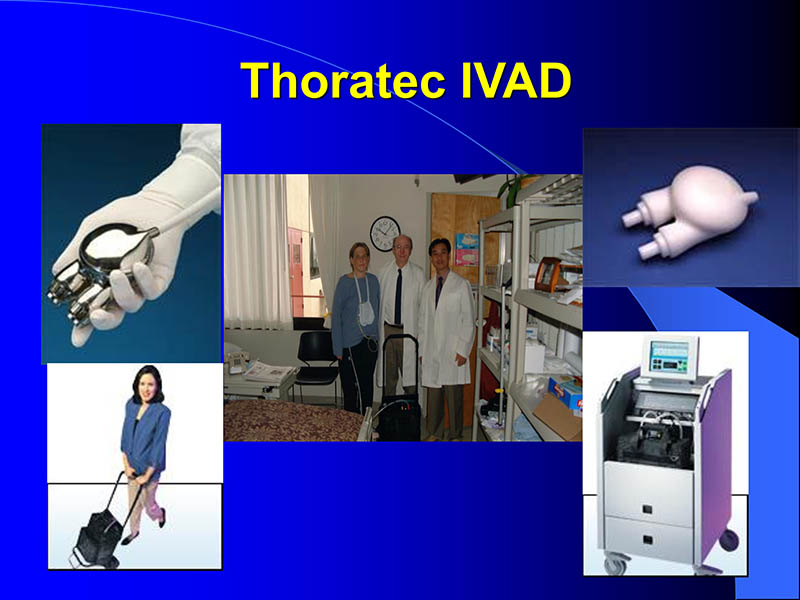 Thoratec IVAD